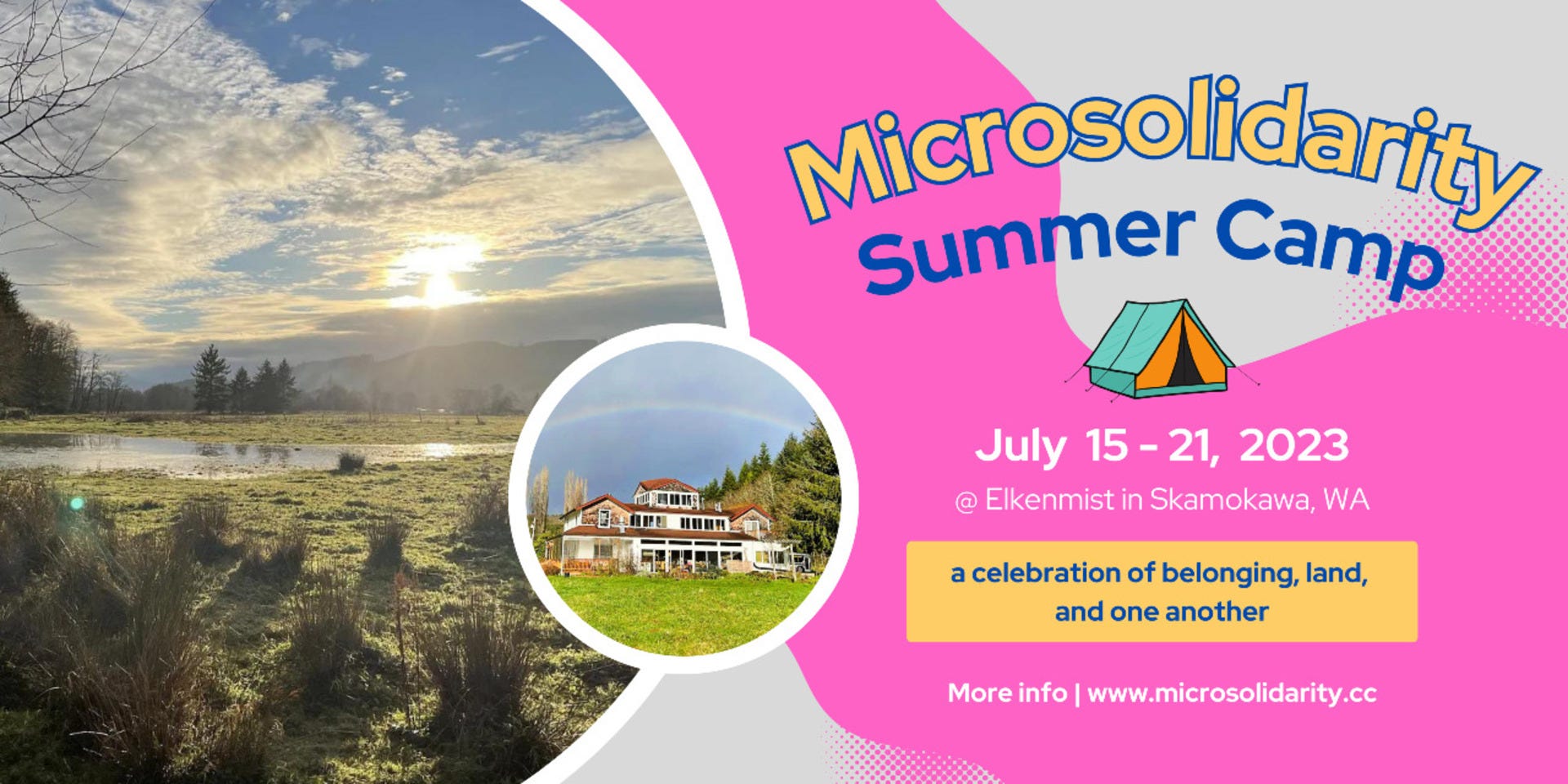 Microsolidarity
Summer Camp

July 15 - 21, 2023
@ Elkenmist in Skamokawa, WA

a celebration of belonging, land, and one another

More info | www.microsolidarity.cc